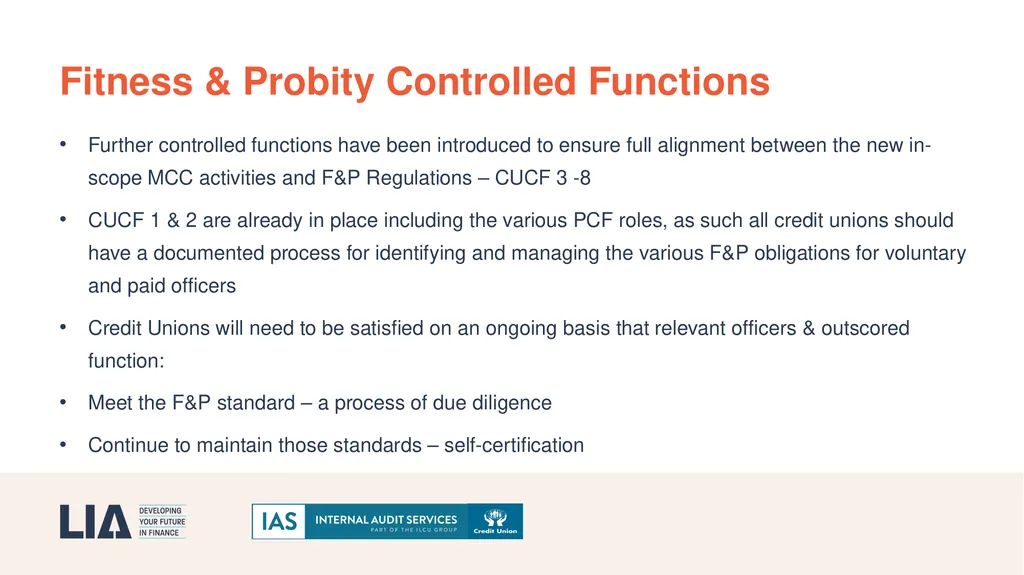 Fitness & Probity Controlled Functions

• Further controlled functions have been introduced to ensure full alignment between the new in-scope MCC activities and F&P Regulations – CUCF 3 -8

• CUCF 1 & 2 are already in place including the various PCF roles, as such all credit unions should have a documented process for identifying and managing the various F&P obligations for voluntary and paid officers

• Credit Unions will need to be satisfied on an ongoing basis that relevant officers & outscored function:

• Meet the F&P standard – a process of due diligence

• Continue to maintain those standards – self-certification

LIA DEVELOPING YOUR FUTURE IN FINANCE

IAS INTERNAL AUDIT SERVICES PART OF THE ILCU GROUP Credit Union